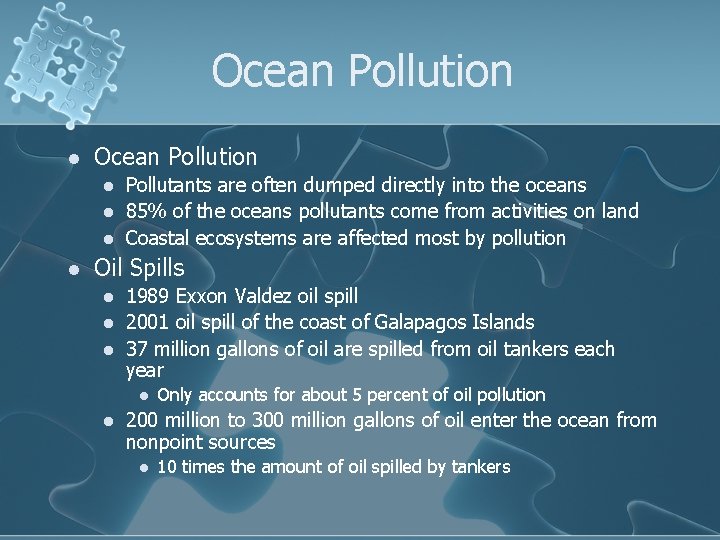 Ocean Pollution

- Ocean Pollution
  - Pollutants are often dumped directly into the oceans
  - 85% of the oceans pollutants come from activities on land
  - Coastal ecosystems are affected most by pollution
- Oil Spills
  - 1989 Exxon Valdez oil spill
  - 2001 oil spill of the coast of Galapagos Islands
  - 37 million gallons of oil are spilled from oil tankers each year
    - Only accounts for about 5 percent of oil pollution
  - 200 million to 300 million gallons of oil enter the ocean from nonpoint sources
    - 10 times the amount of oil spilled by tankers